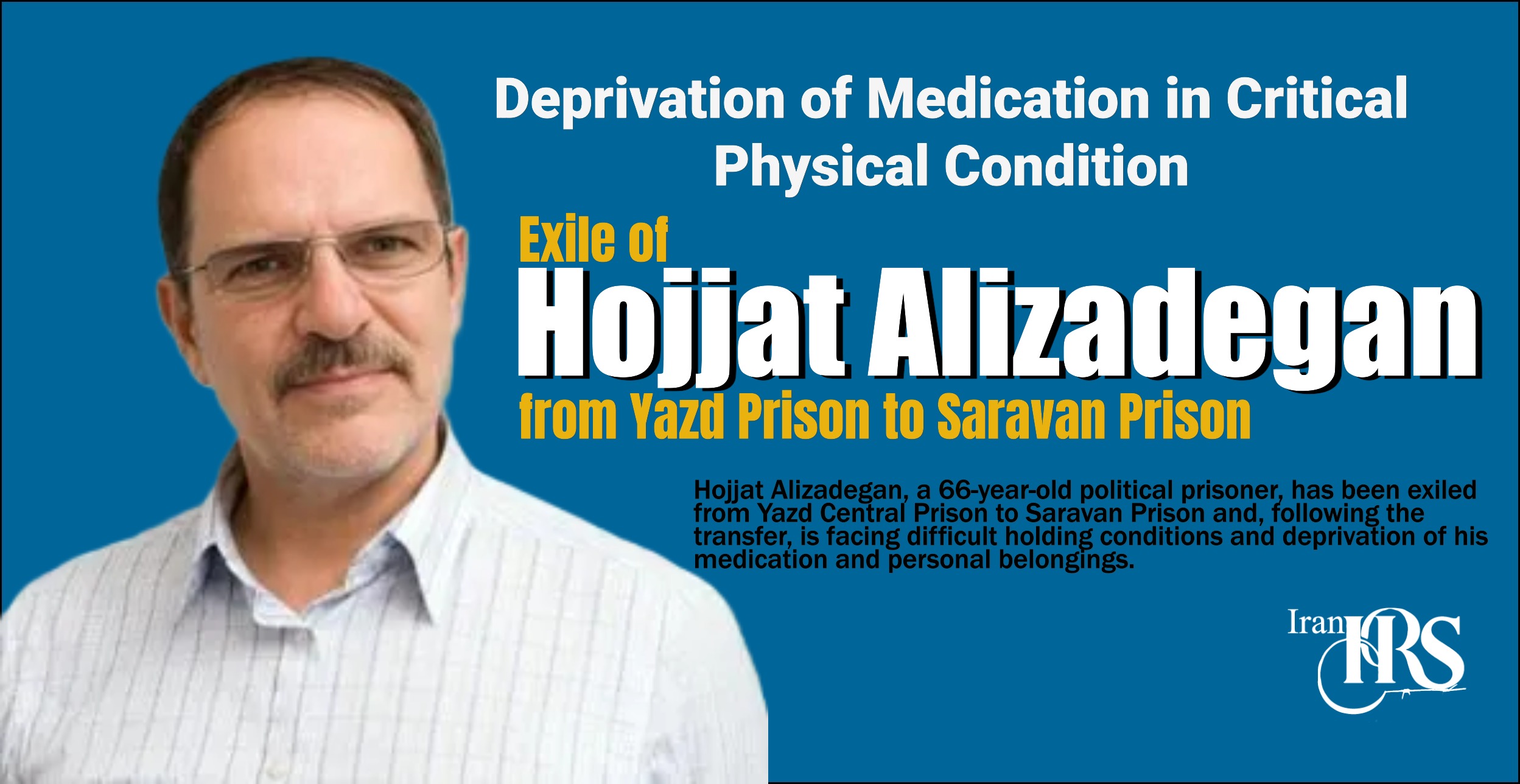 Deprivation of Medication in Critical Physical Condition

Exile of
Hojjat Alizadegan
from Yazd Prison to Saravan Prison

Hojjat Alizadegan, a 66-year-old political prisoner, has been exiled from Yazd Central Prison to Saravan Prison and, following the transfer, is facing difficult holding conditions and deprivation of his medication and personal belongings.

Iran HRS